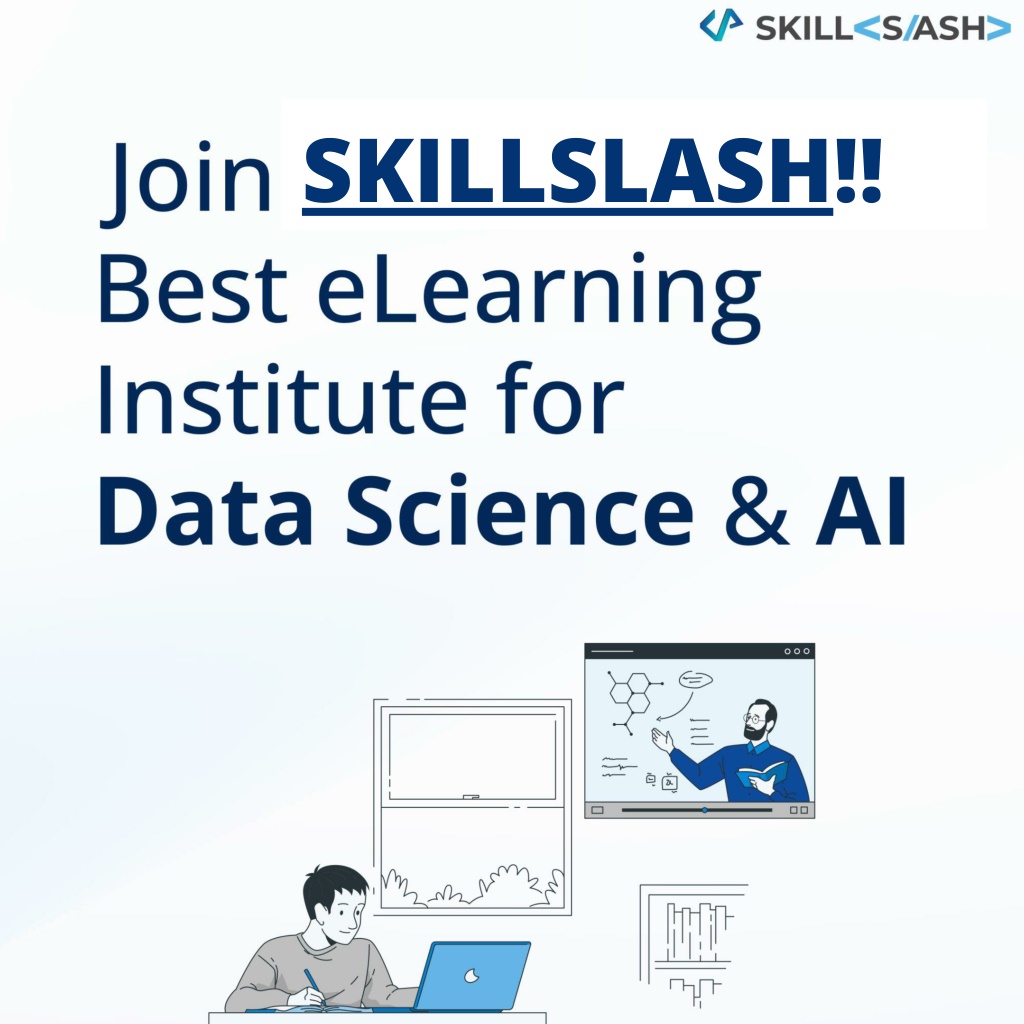 SKILL<S/ASH>

Join SKILLSLASH!!
Best eLearning Institute for Data Science & AI